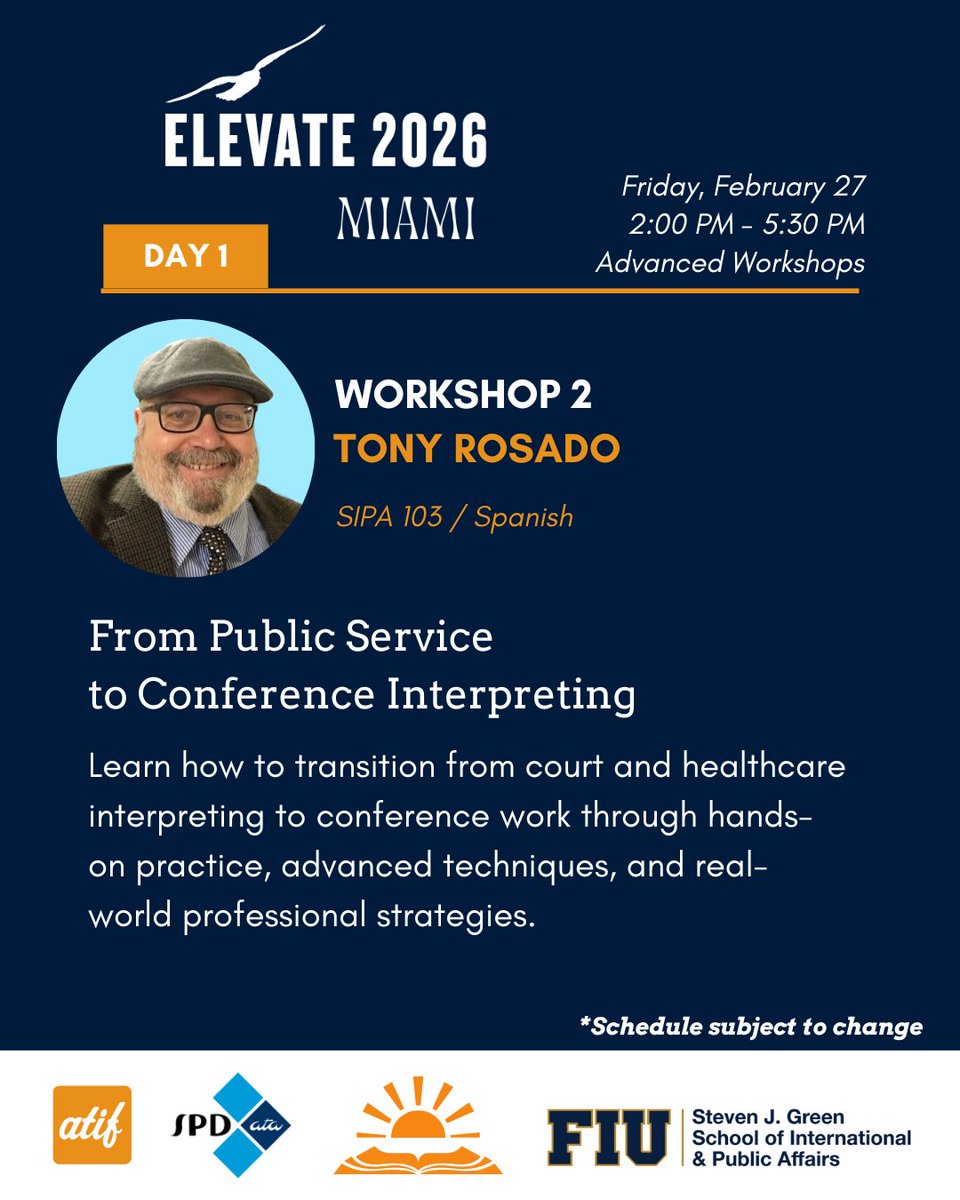 ELEVATE 2026
MIAMI

DAY 1

Friday, February 27
2:00 PM - 5:30 PM
Advanced Workshops

WORKSHOP 2
TONY ROSADO

SIPA 103 / Spanish

From Public Service to Conference Interpreting

Learn how to transition from court and healthcare interpreting to conference work through hands-on practice, advanced techniques, and real-world professional strategies.

*Schedule subject to change

atif

SPD ata

FIU Steven J. Green School of International & Public Affairs